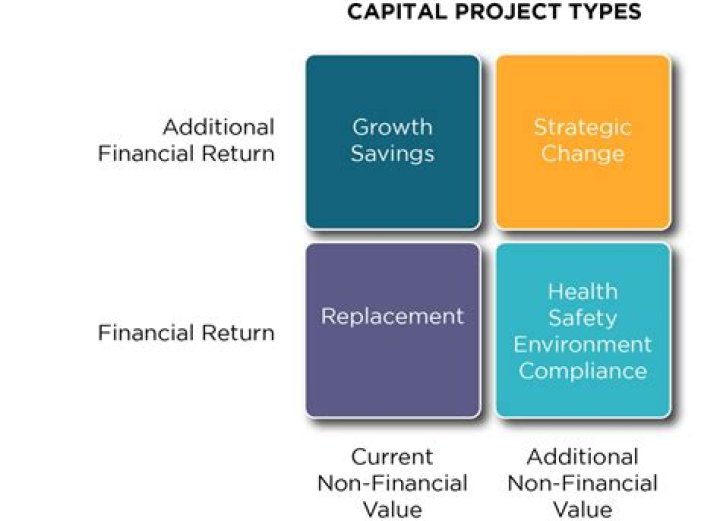 CAPITAL PROJECT TYPES

Additional Financial Return

Growth Savings

Strategic Change

Financial Return

Replacement

Health Safety Environment Compliance

Current Non-Financial Value

Additional Non-Financial Value